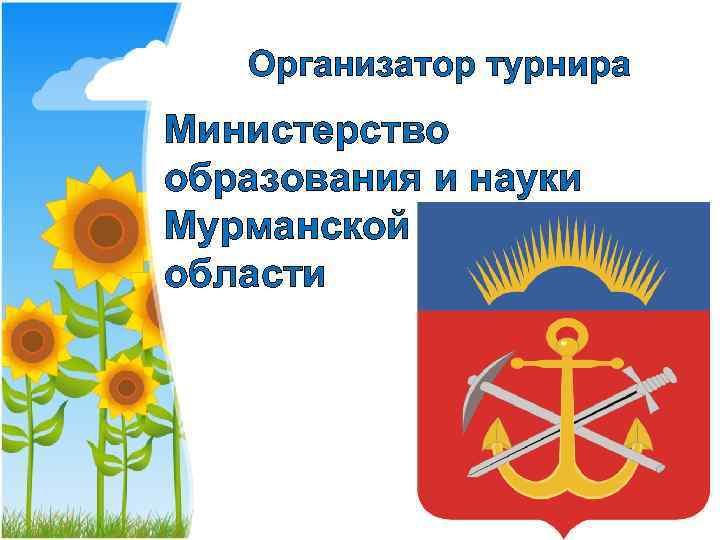 Организатор турнира

Министерство образования и науки Мурманской области